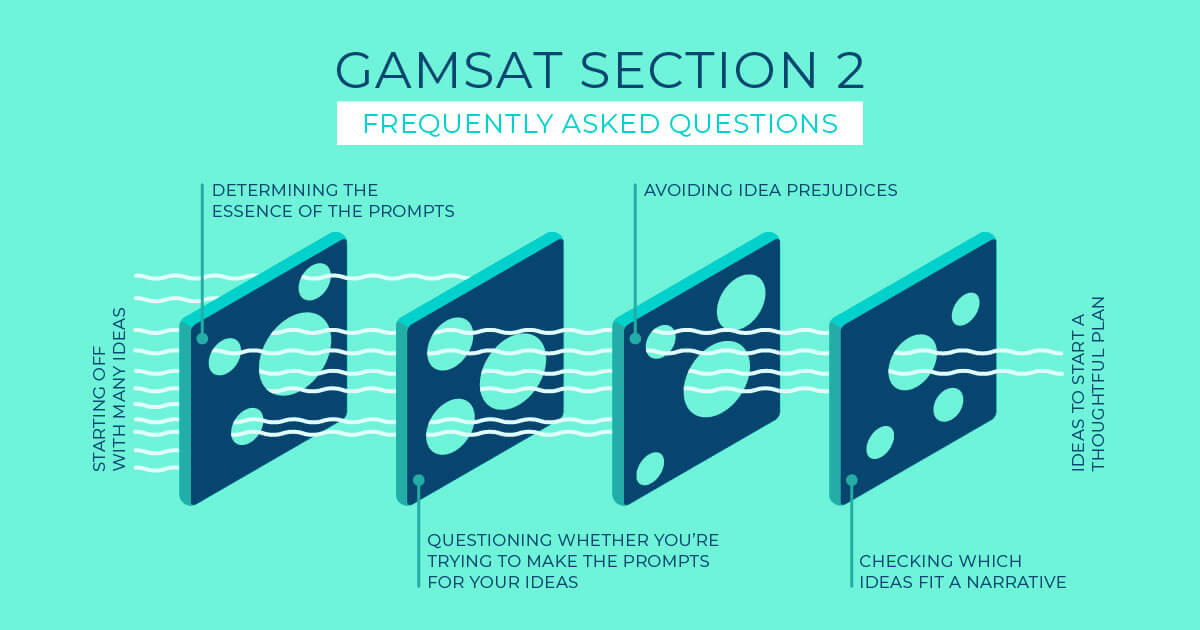 GAMSAT SECTION 2

FREQUENTLY ASKED QUESTIONS

STARTING OFF WITH MANY IDEAS

DETERMINING THE ESSENCE OF THE PROMPTS

QUESTIONING WHETHER YOU'RE TRYING TO MAKE THE PROMPTS FOR YOUR IDEAS

AVOIDING IDEA PREJUDICES

CHECKING WHICH IDEAS FIT A NARRATIVE

IDEAS TO START A THOUGHTFUL PLAN